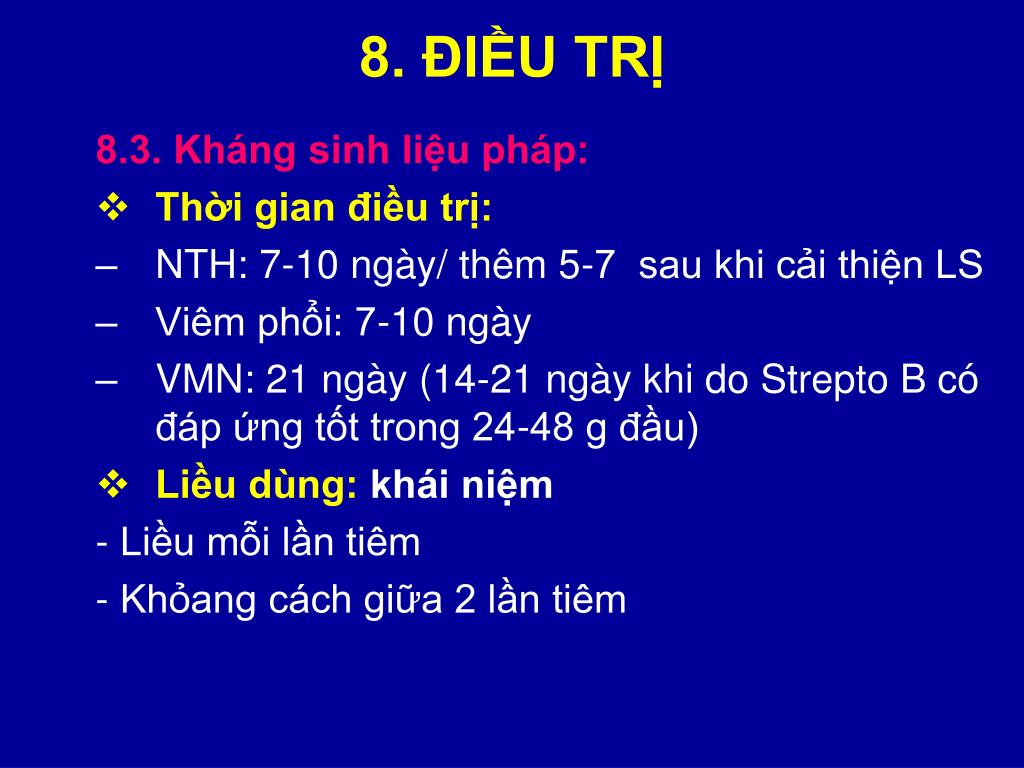 8. ĐIỀU TRỊ

8.3. Kháng sinh liệu pháp:

❖ Thời gian điều trị:

– NTH: 7-10 ngày/ thêm 5-7 sau khi cải thiện LS

– Viêm phổi: 7-10 ngày

– VMN: 21 ngày (14-21 ngày khi do Strepto B có đáp ứng tốt trong 24-48 g đầu)

❖ Liều dùng: khái niệm

- Liều mỗi lần tiêm

- Khỏang cách giữa 2 lần tiêm